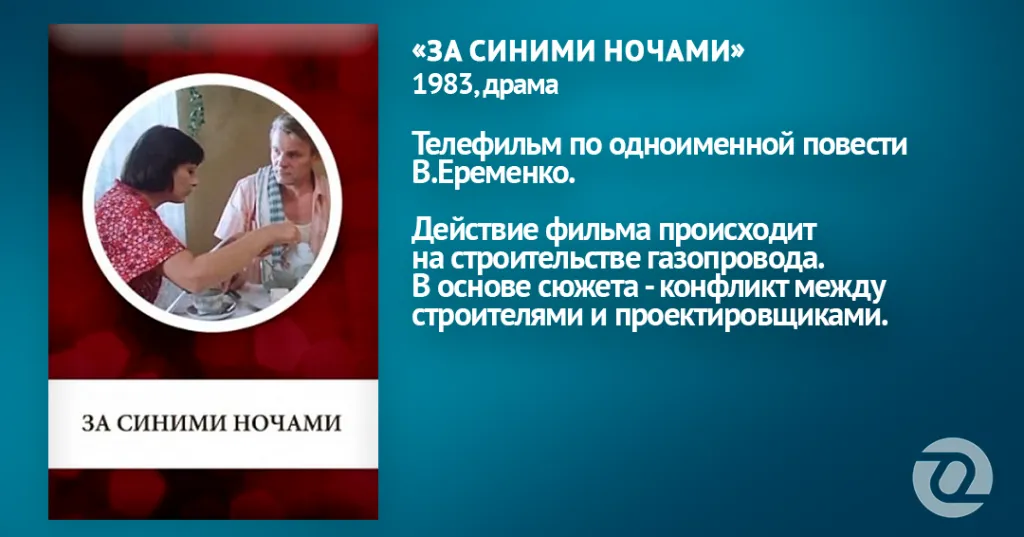 ЗА СИНИМИ НОЧАМИ

«ЗА СИНИМИ НОЧАМИ»
1983, драма

Телефильм по одноименной повести В.Еременко.

Действие фильма происходит на строительстве газопровода. В основе сюжета - конфликт между строителями и проектировщиками.